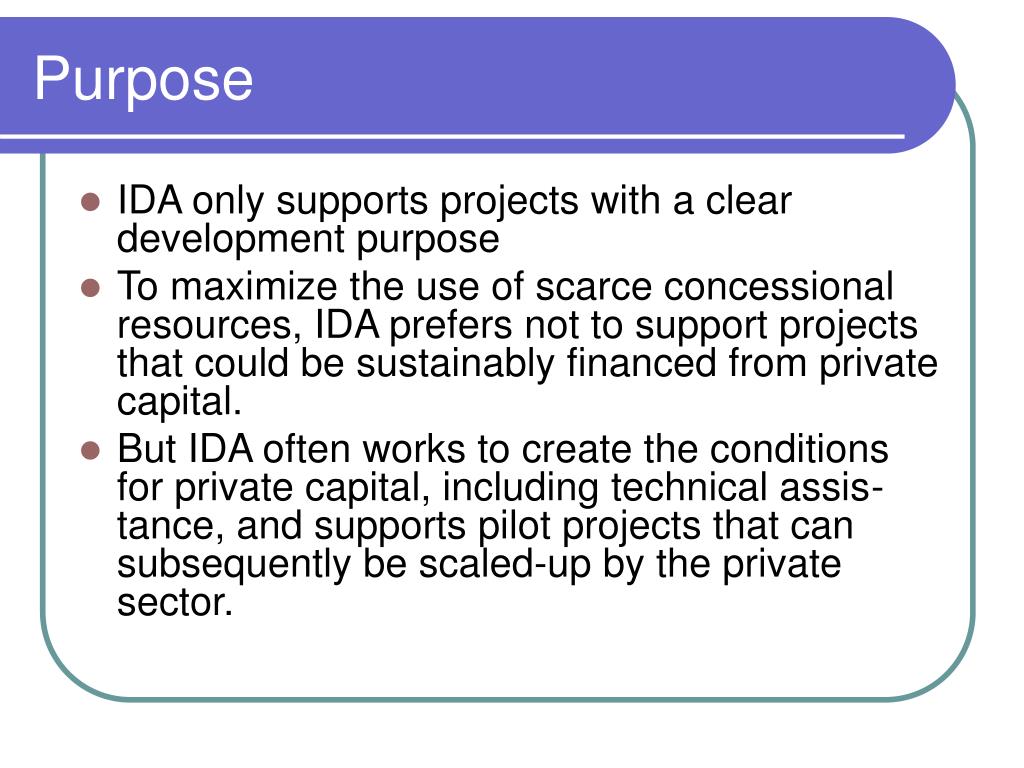 Purpose

- IDA only supports projects with a clear development purpose
- To maximize the use of scarce concessional resources, IDA prefers not to support projects that could be sustainably financed from private capital.
- But IDA often works to create the conditions for private capital, including technical assistance, and supports pilot projects that can subsequently be scaled-up by the private sector.